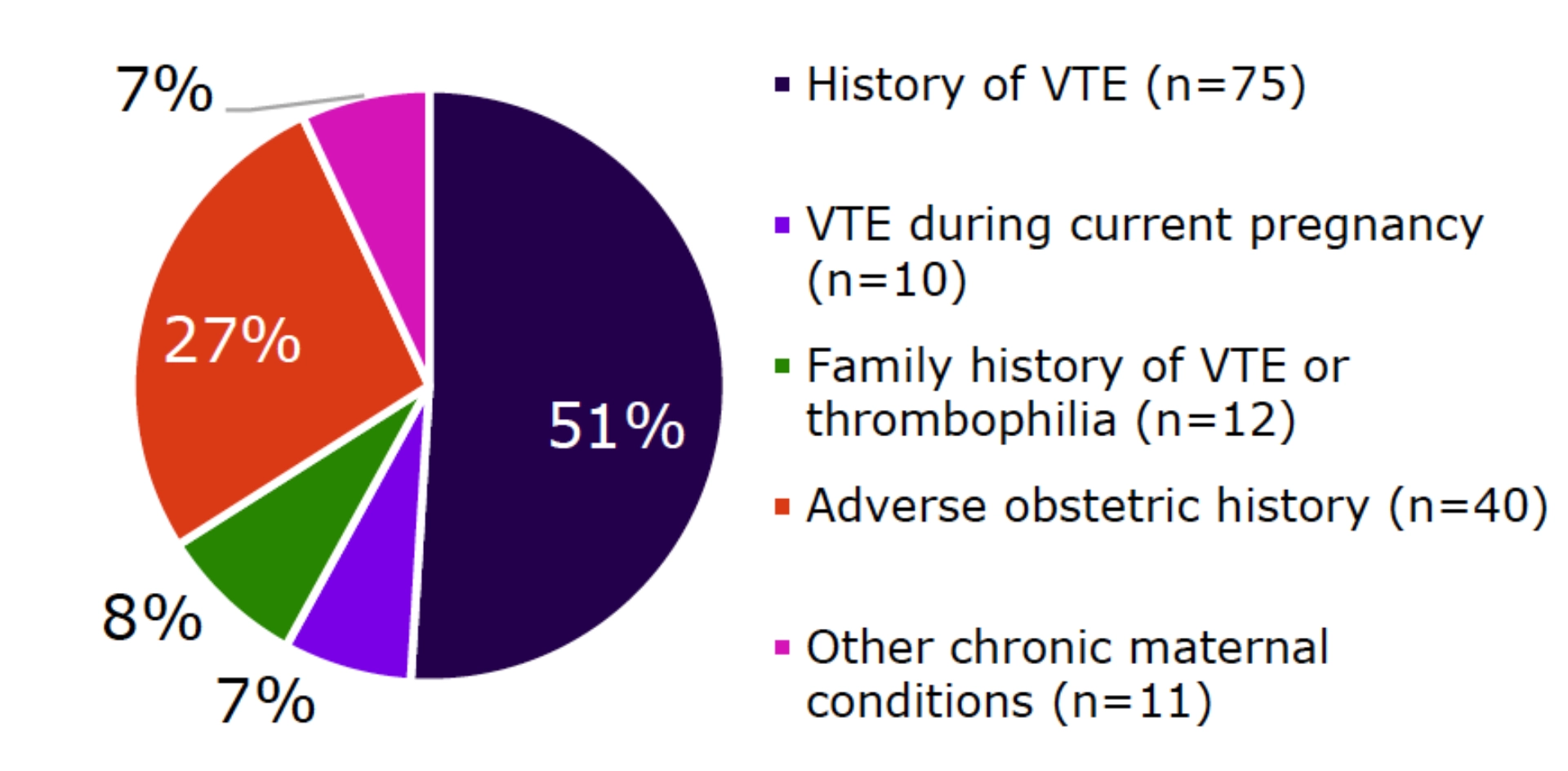 7%

27%

51%

8%

7%

History of VTE (n=75)

VTE during current pregnancy (n=10)

Family history of VTE or thrombophilia (n=12)

Adverse obstetric history (n=40)

Other chronic maternal conditions (n=11)